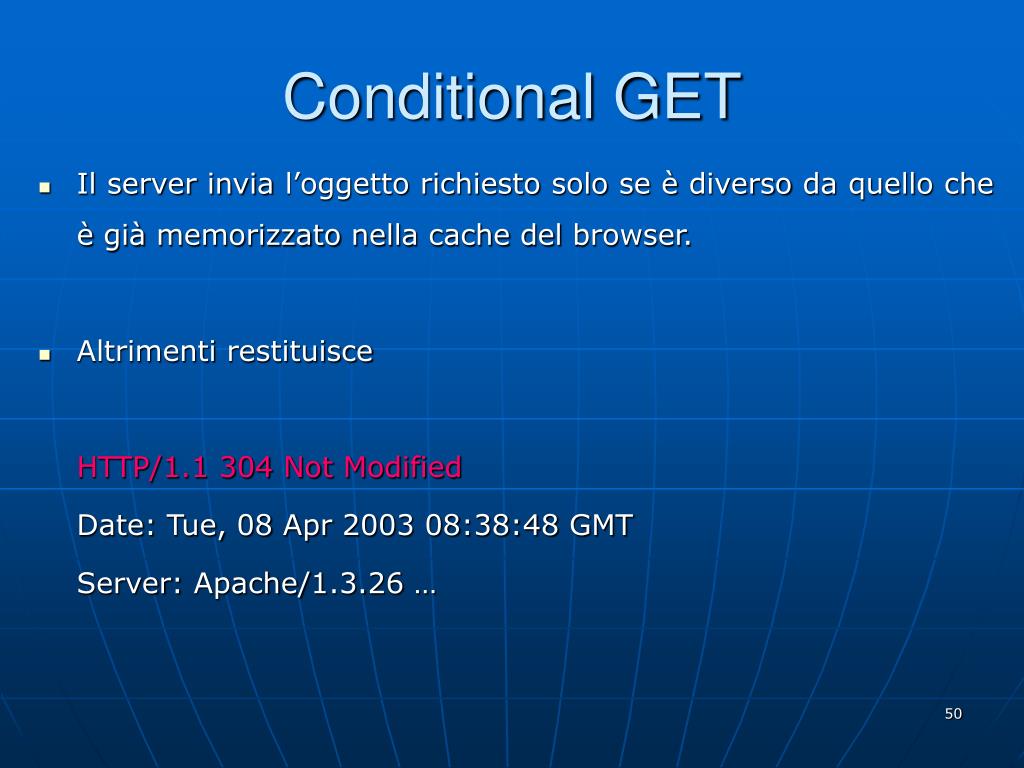 Conditional GET

Il server invia l’oggetto richiesto solo se è diverso da quello che è già memorizzato nella cache del browser.

Altrimenti restituisce

HTTP/1.1 304 Not Modified

Date: Tue, 08 Apr 2003 08:38:48 GMT

Server: Apache/1.3.26 …

50